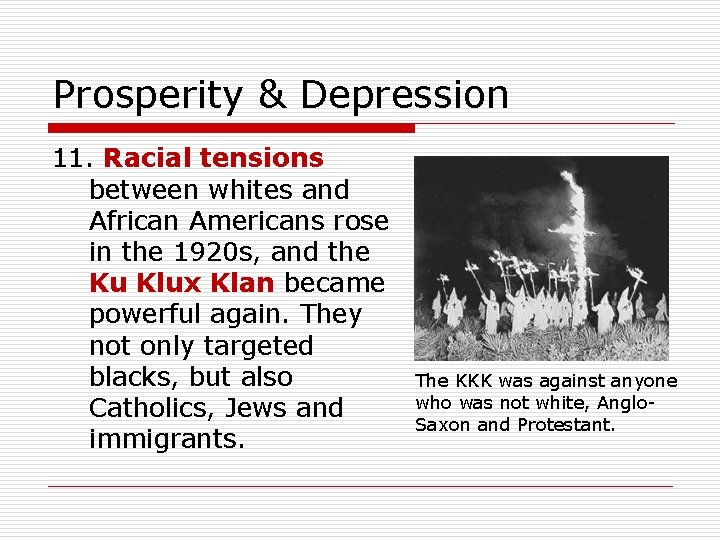 Prosperity & Depression

11. Racial tensions between whites and African Americans rose in the 1920s, and the Ku Klux Klan became powerful again. They not only targeted blacks, but also Catholics, Jews and immigrants.

The KKK was against anyone who was not white, Anglo-Saxon and Protestant.